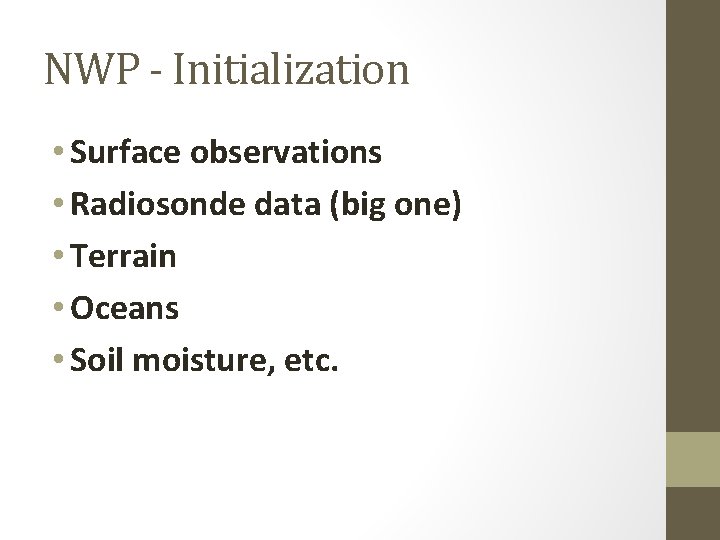 NWP - Initialization

• Surface observations
• Radiosonde data (big one)
• Terrain
• Oceans
• Soil moisture, etc.